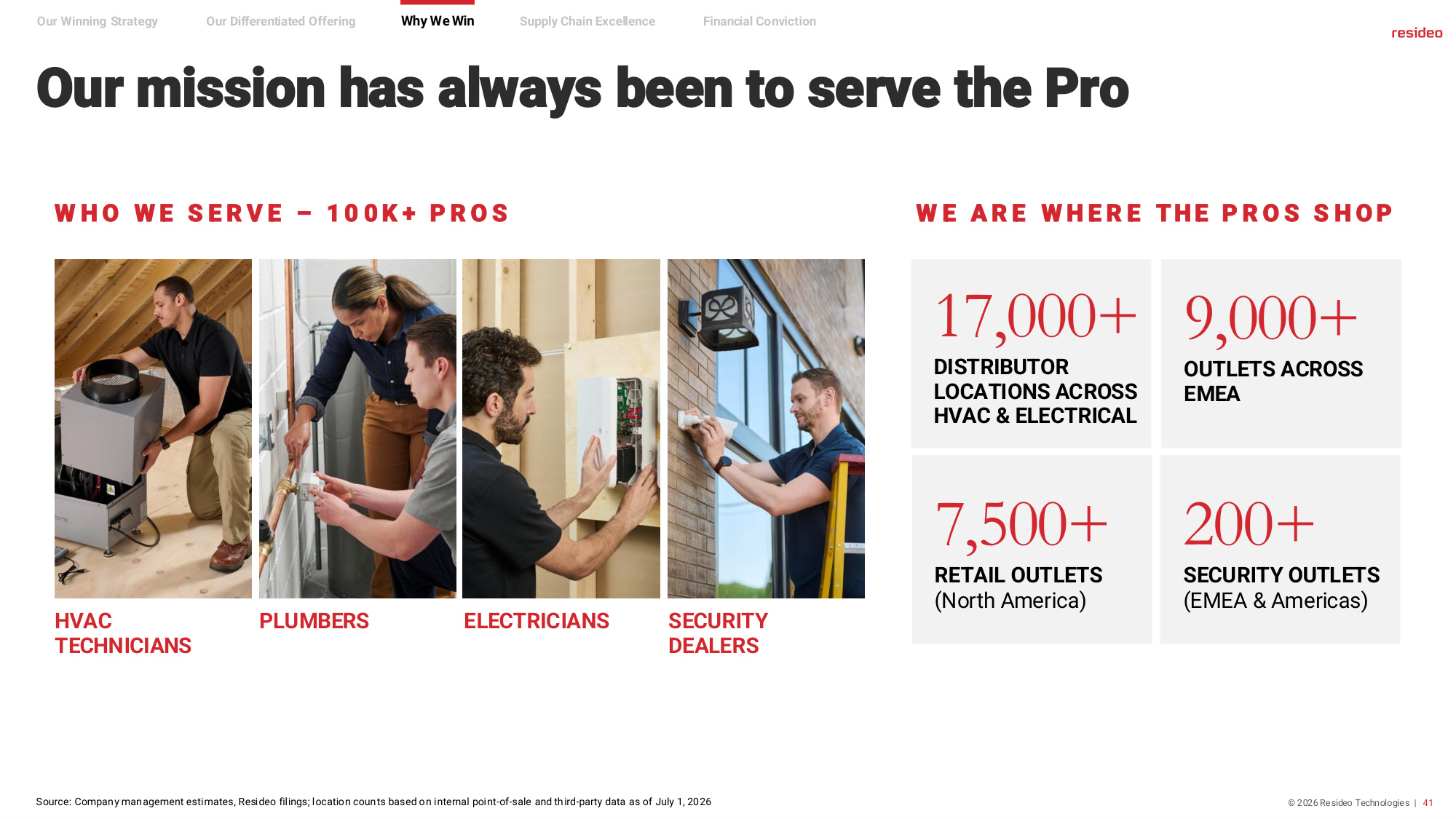 Our Winning Strategy    Our Differentiated Offering    Why We Win    Supply Chain Excellence    Financial Conviction

resideo

Our mission has always been to serve the Pro

WHO WE SERVE – 100K+ PROS

HVAC TECHNICIANS

PLUMBERS

ELECTRICIANS

SECURITY DEALERS

WE ARE WHERE THE PROS SHOP

17,000+
DISTRIBUTOR LOCATIONS ACROSS HVAC & ELECTRICAL

9,000+
OUTLETS ACROSS EMEA

7,500+
RETAIL OUTLETS (North America)

200+
SECURITY OUTLETS (EMEA & Americas)

Source: Company management estimates, Resideo filings; location counts based on internal point-of-sale and third-party data as of July 1, 2026

© 2026 Resideo Technologies | 41